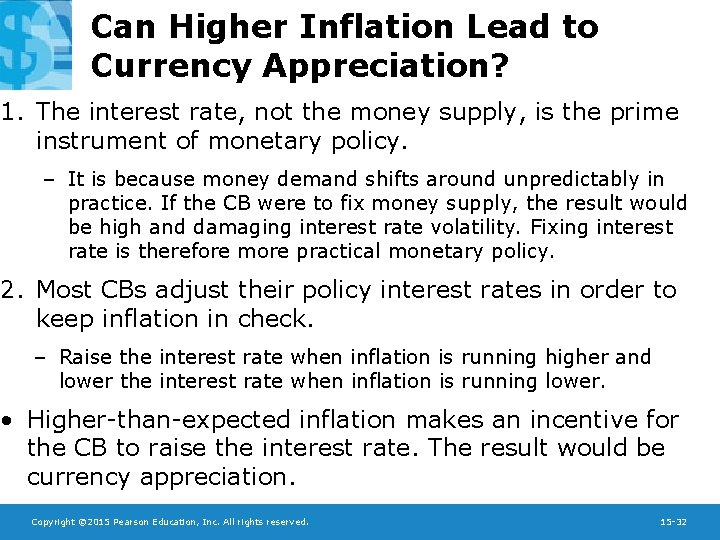 Can Higher Inflation Lead to Currency Appreciation?

1. The interest rate, not the money supply, is the prime instrument of monetary policy.

– It is because money demand shifts around unpredictably in practice. If the CB were to fix money supply, the result would be high and damaging interest rate volatility. Fixing interest rate is therefore more practical monetary policy.

2. Most CBs adjust their policy interest rates in order to keep inflation in check.

– Raise the interest rate when inflation is running higher and lower the interest rate when inflation is running lower.

• Higher-than-expected inflation makes an incentive for the CB to raise the interest rate. The result would be currency appreciation.

Copyright ©2015 Pearson Education, Inc. All rights reserved.

15-32